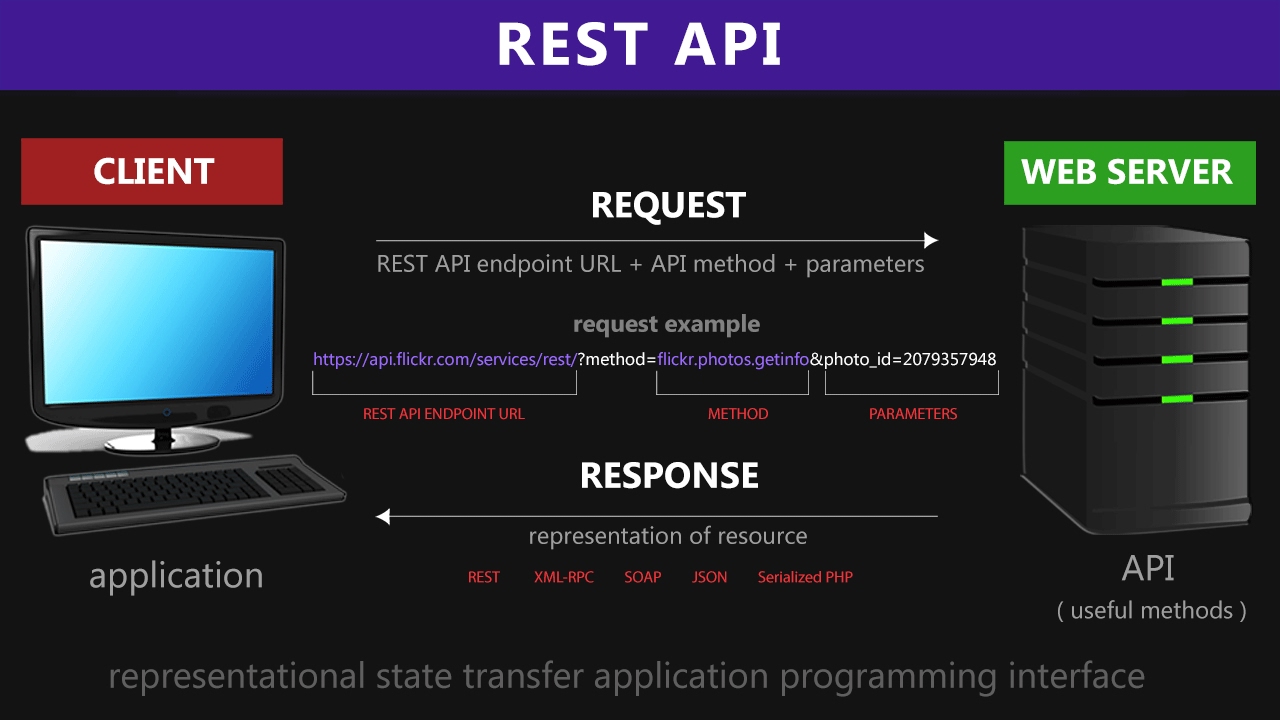 REST API

CLIENT

WEB SERVER

REQUEST

REST API endpoint URL + API method + parameters

request example

https://api.flickr.com/services/rest/?method=flickr.photos.getinfo&photo_id=2079357948

REST API ENDPOINT URL

METHOD

PARAMETERS

RESPONSE

representation of resource

REST XML-RPC SOAP JSON Serialized PHP

application

API
( useful methods )

representational state transfer application programming interface